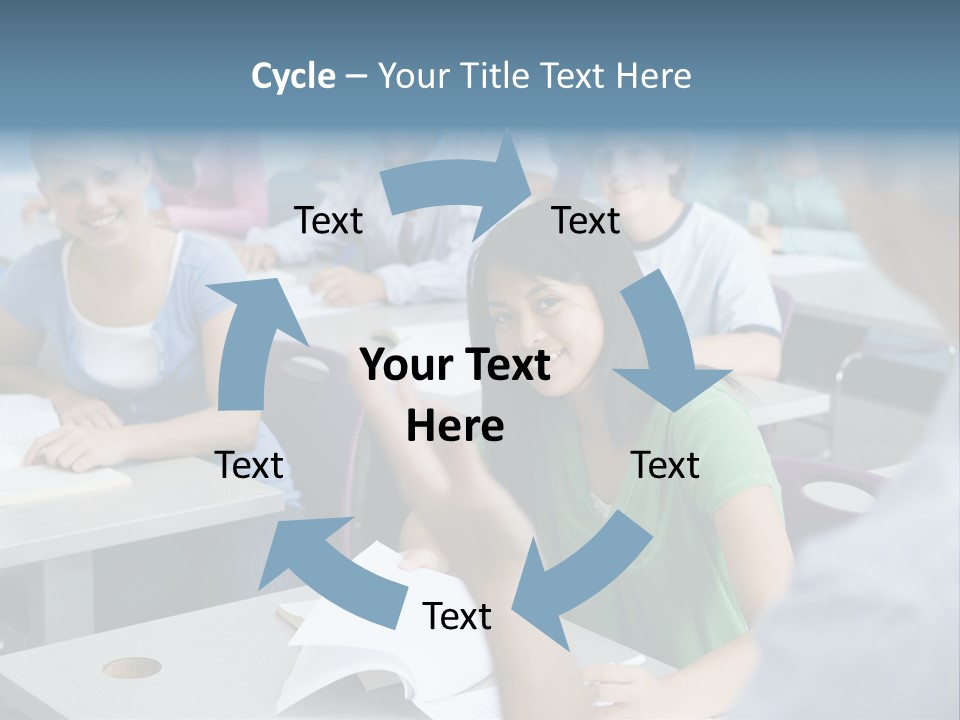 Cycle – Your Title Text Here

Text

Text

Your Text Here

Text

Text

Text